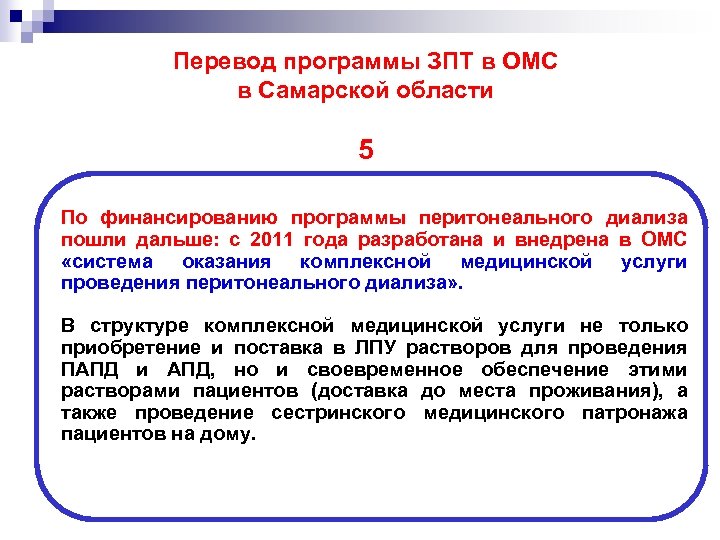 Перевод программы ЗПТ в ОМС
в Самарской области

5

По финансированию программы перитонеального диализа пошли дальше: с 2011 года разработана и внедрена в ОМС «система оказания комплексной медицинской услуги проведения перитонеального диализа».

В структуре комплексной медицинской услуги не только приобретение и поставка в ЛПУ растворов для проведения ПАПД и АПД, но и своевременное обеспечение этими растворами пациентов (доставка до места проживания), а также проведение сестринского медицинского патронажа пациентов на дому.